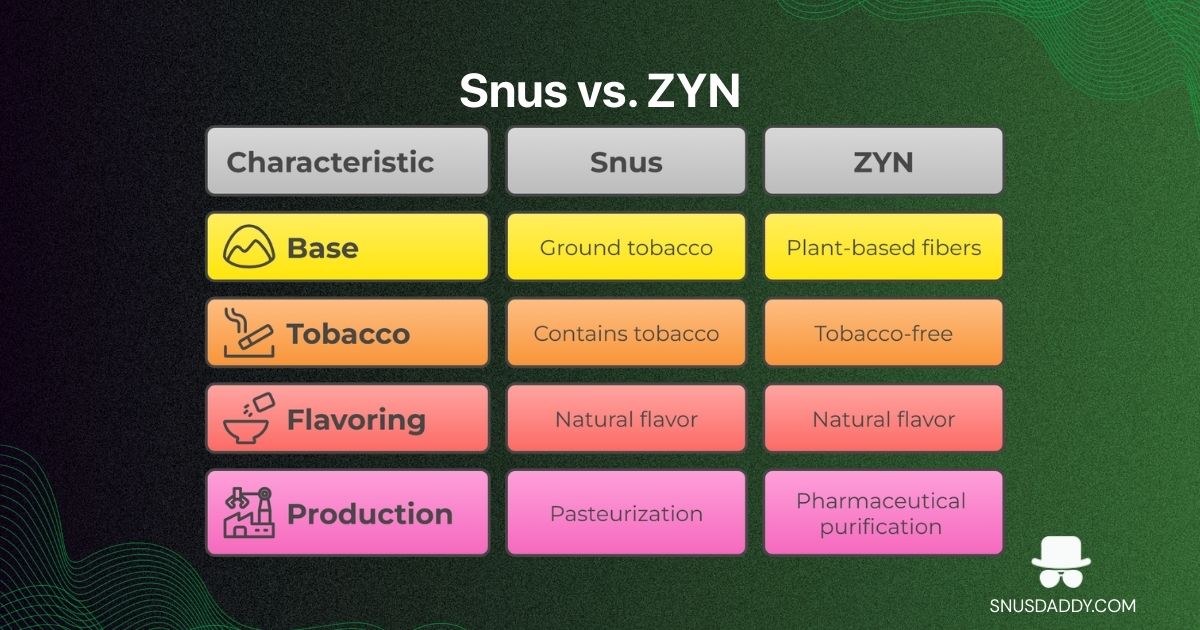 Snus vs. ZYN

| Characteristic | Snus | ZYN |
|---|---|---|
| Base | Ground tobacco | Plant-based fibers |
| Tobacco | Contains tobacco | Tobacco-free |
| Flavoring | Natural flavor | Natural flavor |
| Production | Pasteurization | Pharmaceutical purification |

SNUSDADDY.COM